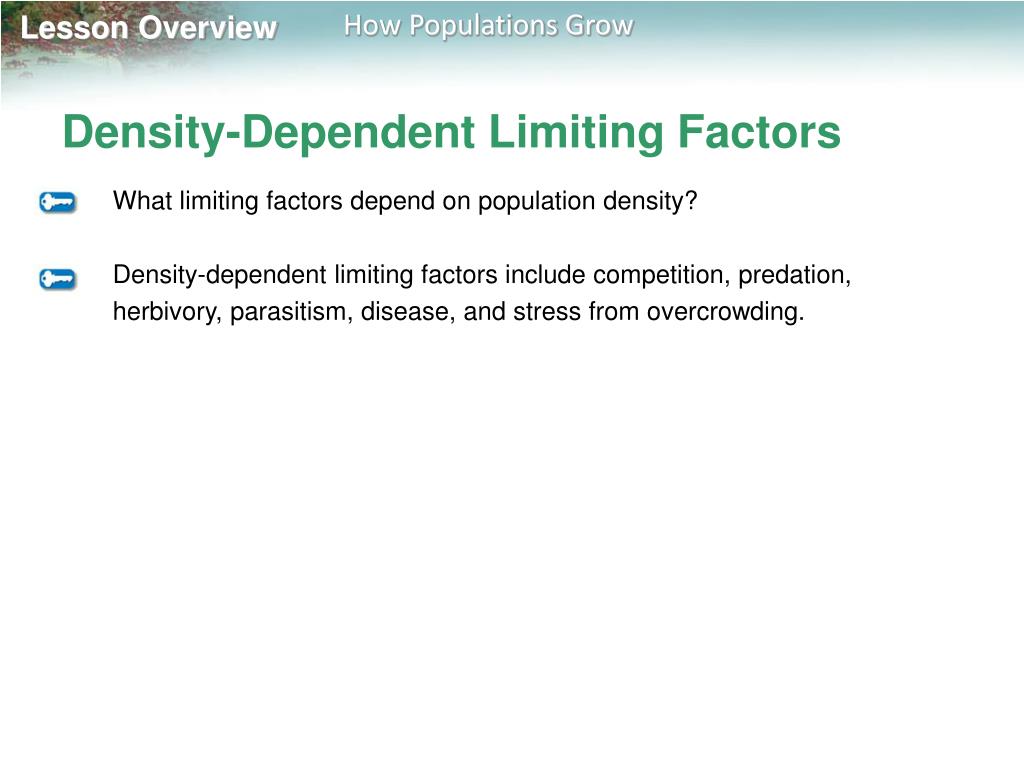 Lesson Overview How Populations Grow

Density-Dependent Limiting Factors

What limiting factors depend on population density?

Density-dependent limiting factors include competition, predation, herbivory, parasitism, disease, and stress from overcrowding.